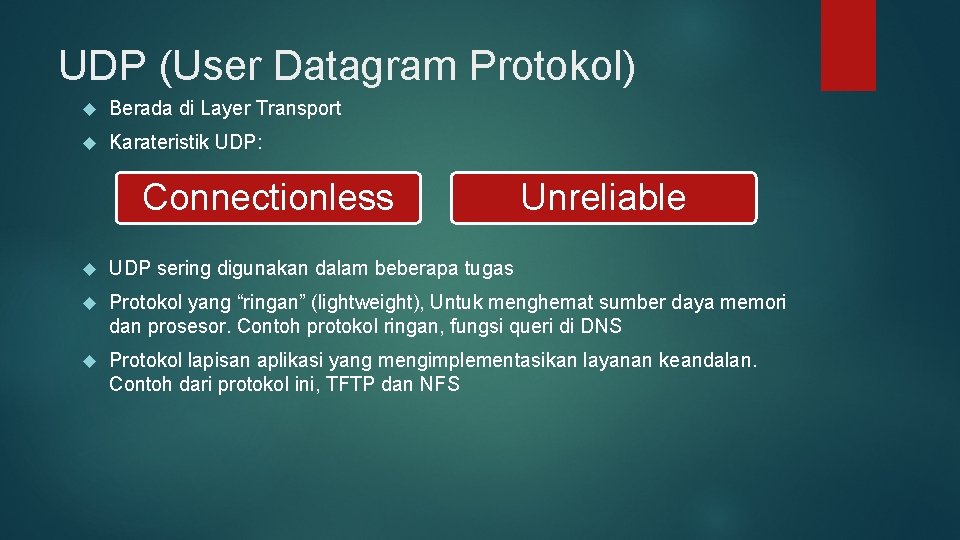 UDP (User Datagram Protokol)

Berada di Layer Transport

Karateristik UDP:

Connectionless

Unreliable

UDP sering digunakan dalam beberapa tugas

Protokol yang “ringan” (lightweight), Untuk menghemat sumber daya memori dan prosesor. Contoh protokol ringan, fungsi queri di DNS

Protokol lapisan aplikasi yang mengimplementasikan layanan keandalan. Contoh dari protokol ini, TFTP dan NFS